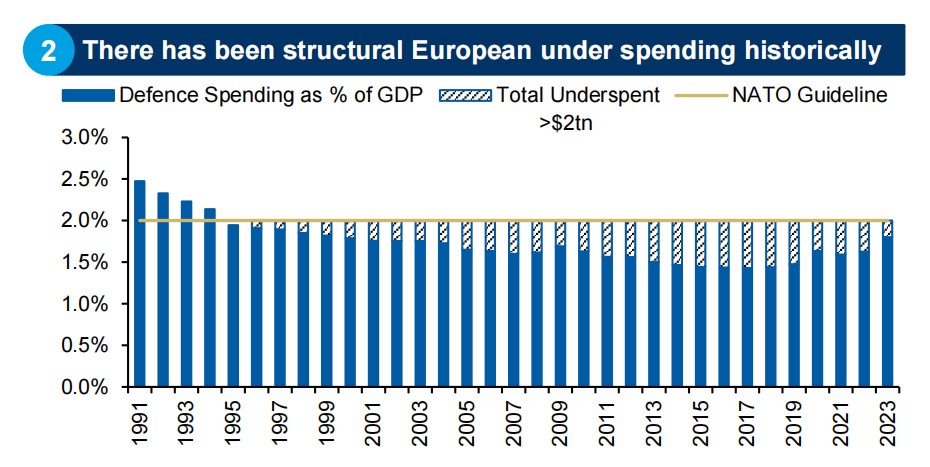 2 There has been structural European under spending historically

Defence Spending as % of GDP
Total Underspent >$2tn
NATO Guideline

3.0%
2.5%
2.0%
1.5%
1.0%
0.5%
0.0%

1991
1993
1995
1997
1999
2001
2003
2005
2007
2009
2011
2013
2015
2017
2019
2021
2023